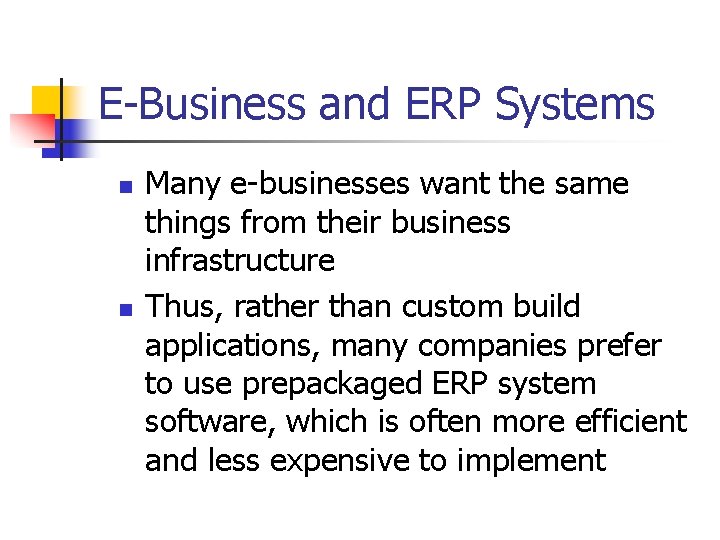 E-Business and ERP Systems

- Many e-businesses want the same things from their business infrastructure
- Thus, rather than custom build applications, many companies prefer to use prepackaged ERP system software, which is often more efficient and less expensive to implement